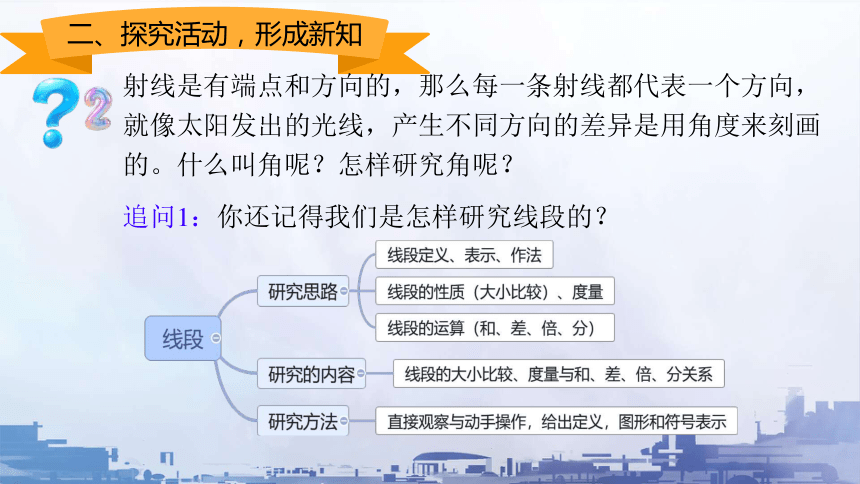 二、探究活动，形成新知

射线是有端点和方向的，那么每一条射线都代表一个方向，就像太阳发出的光线，产生不同方向的差异是用角度来刻画的。什么叫角呢？怎样研究角呢？

追问1：你还记得我们是怎样研究线段的？

线段

研究思路

线段定义、表示、作法

线段的性质（大小比较）、度量

线段的运算（和、差、倍、分）

研究的内容

线段的大小比较、度量与和、差、倍、分关系

研究方法

直接观察与动手操作，给出定义，图形和符号表示